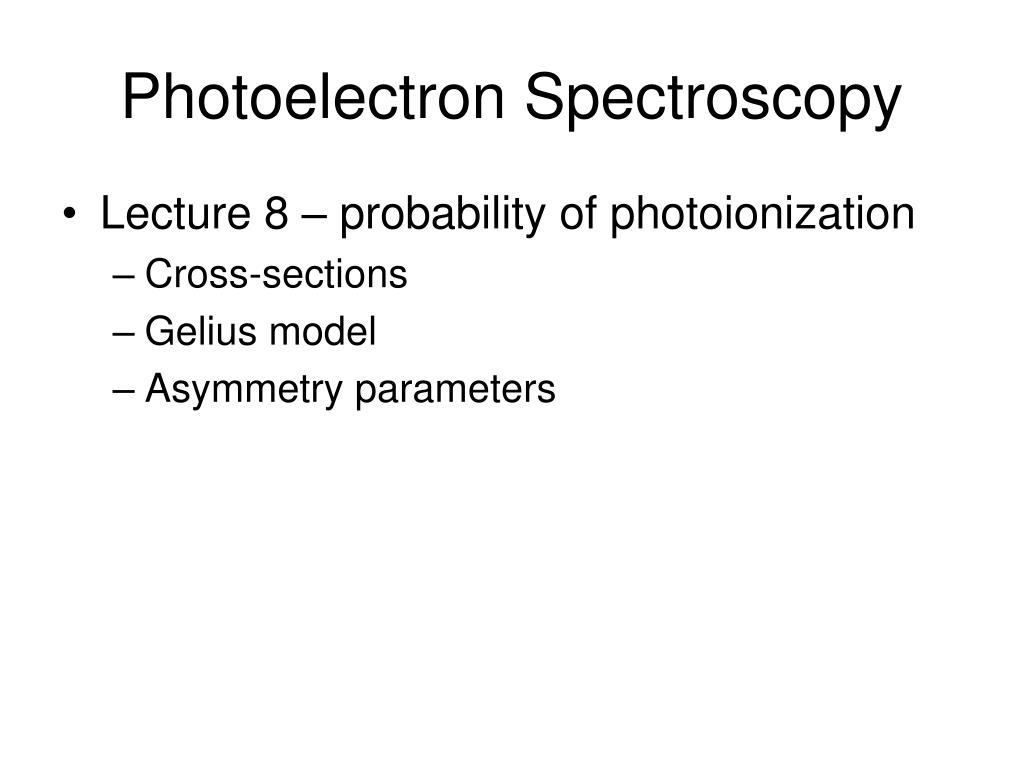 Photoelectron Spectroscopy

• Lecture 8 – probability of photoionization
– Cross-sections
– Gelius model
– Asymmetry parameters